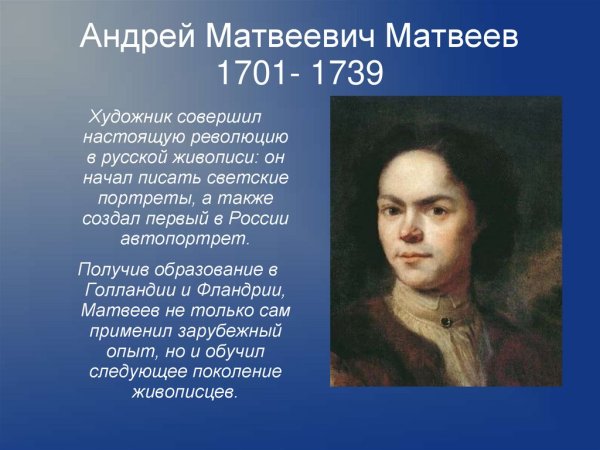 Андрей Матвеевич Матвеев
1701- 1739

Художник совершил настоящую революцию в русской живописи: он начал писать светские портреты, а также создал первый в России автопортрет.

Получив образование в Голландии и Фландрии, Матвеев не только сам применил зарубежный опыт, но и обучил следующее поколение живописцев.